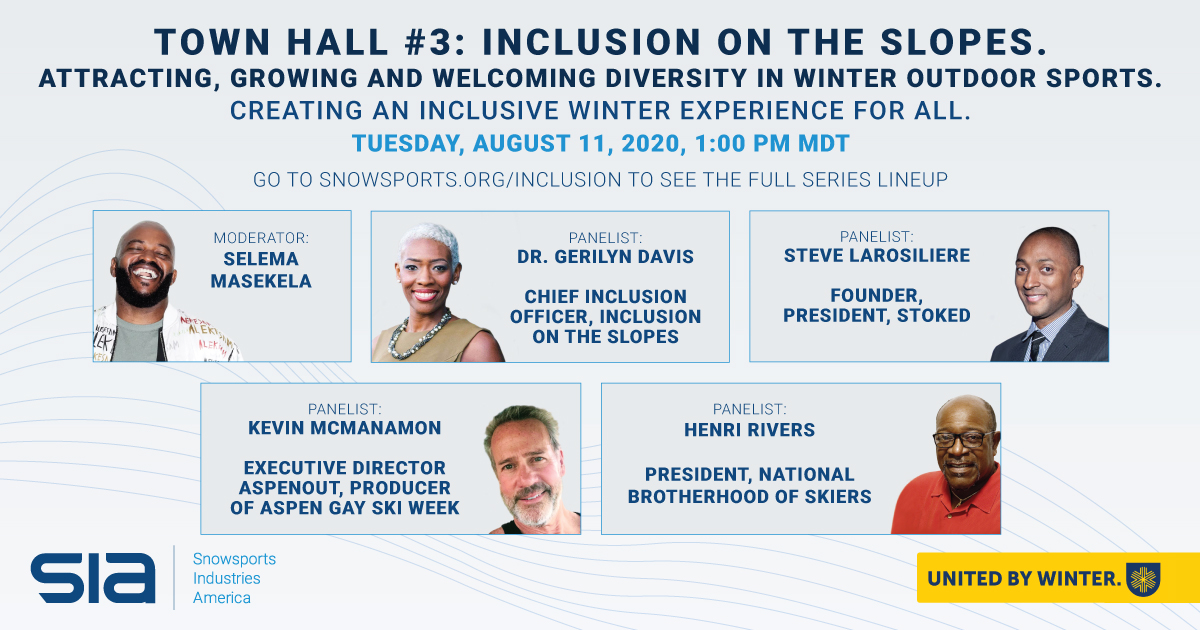 TOWN HALL #3: INCLUSION ON THE SLOPES.
ATTRACTING, GROWING AND WELCOMING DIVERSITY IN WINTER OUTDOOR SPORTS.
CREATING AN INCLUSIVE WINTER EXPERIENCE FOR ALL.
TUESDAY, AUGUST 11, 2020, 1:00 PM MDT

GO TO SNOWSPORTS.ORG/INCLUSION TO SEE THE FULL SERIES LINEUP

MODERATOR:
SELEMA MASEKELA

PANELIST:
DR. GERILYN DAVIS

CHIEF INCLUSION OFFICER, INCLUSION ON THE SLOPES

PANELIST:
STEVE LAROSILIERE

FOUNDER, PRESIDENT, STOKED

PANELIST:
KEVIN MCMANAMON

EXECUTIVE DIRECTOR ASPENOUT, PRODUCER OF ASPEN GAY SKI WEEK

PANELIST:
HENRI RIVERS

PRESIDENT, NATIONAL BROTHERHOOD OF SKIERS

SIA Snowsports Industries America

UNITED BY WINTER.